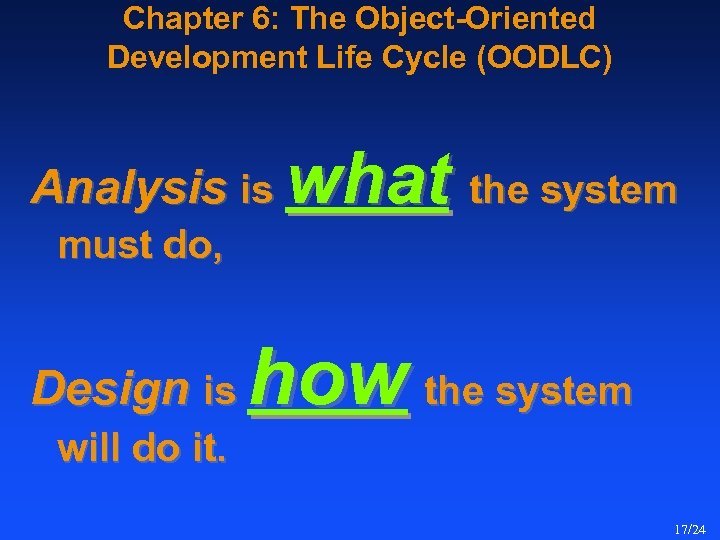 Chapter 6: The Object-Oriented Development Life Cycle (OODLC)

Analysis is what the system must do,

Design is how the system will do it.

17/24